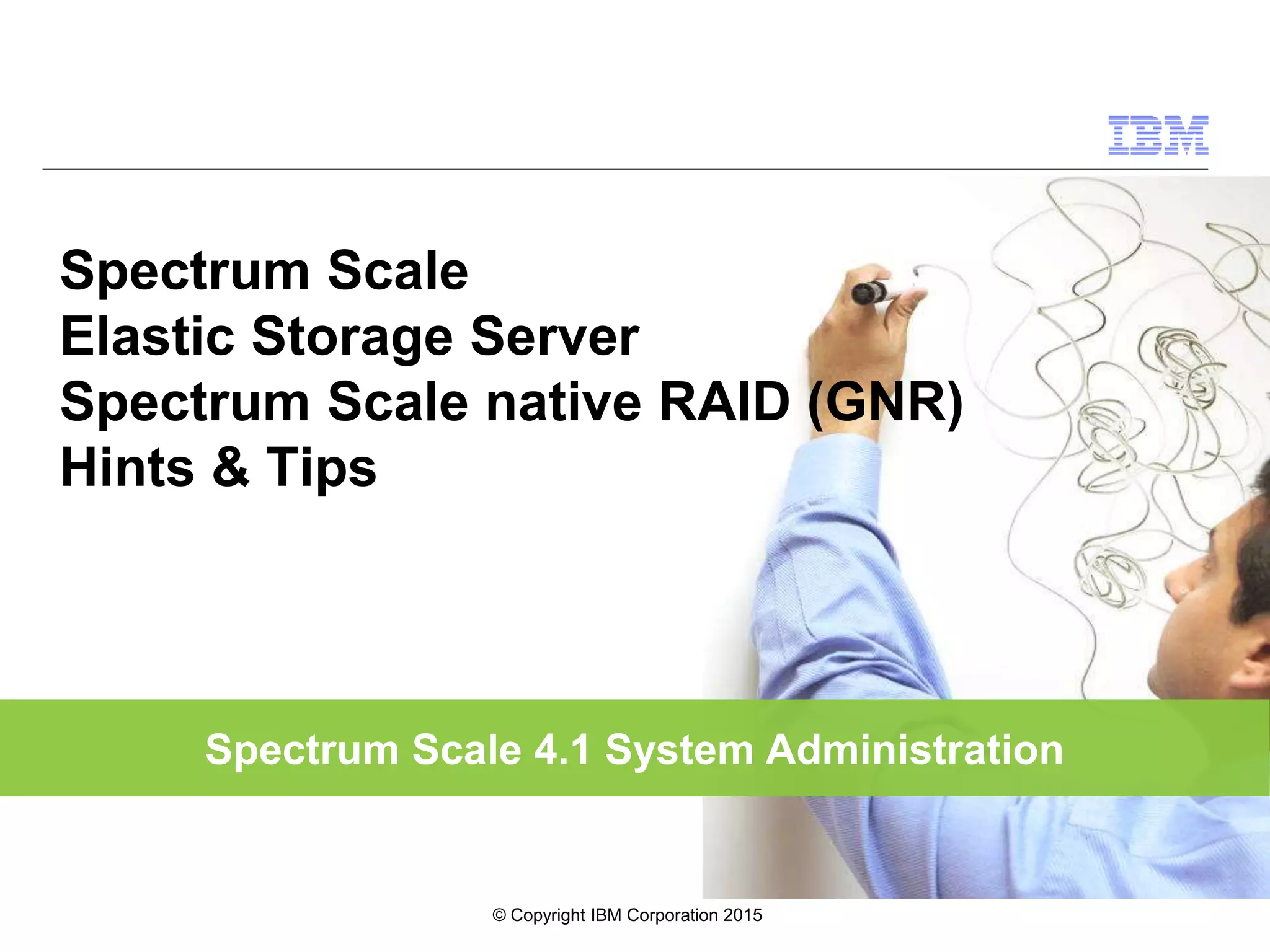 IBM

Spectrum Scale
Elastic Storage Server
Spectrum Scale native RAID (GNR)
Hints & Tips

Spectrum Scale 4.1 System Administration

© Copyright IBM Corporation 2015